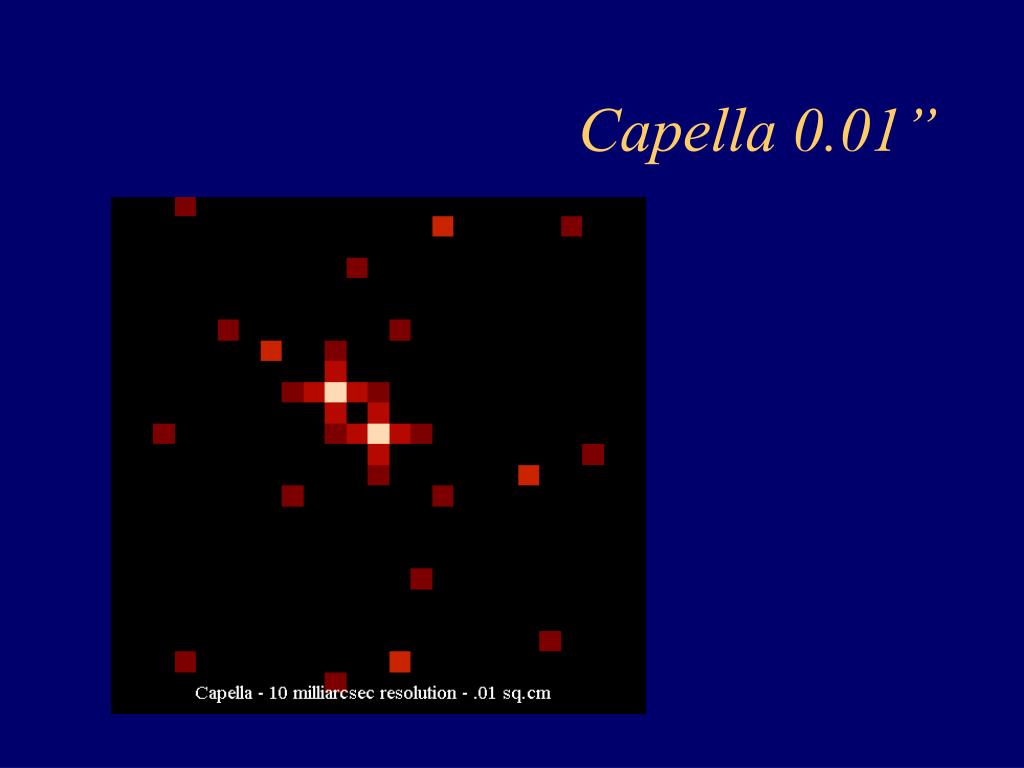 Capella 0.01”

Capella - 10 milliarcsec resolution - .01 sq.cm